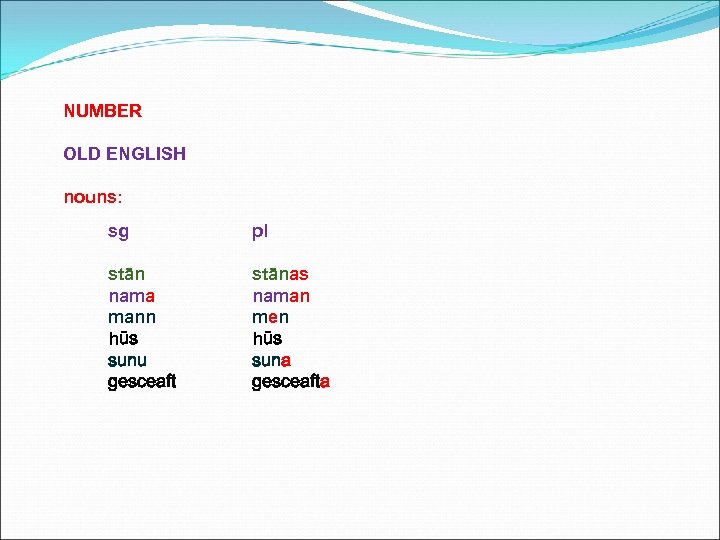 NUMBER

OLD ENGLISH

nouns:

| sg | pl |
|---|---|
| stān | stānas |
| nama | naman |
| mann | men |
| hūs | hūs |
| sunu | suna |
| gesceaft | gesceafta |